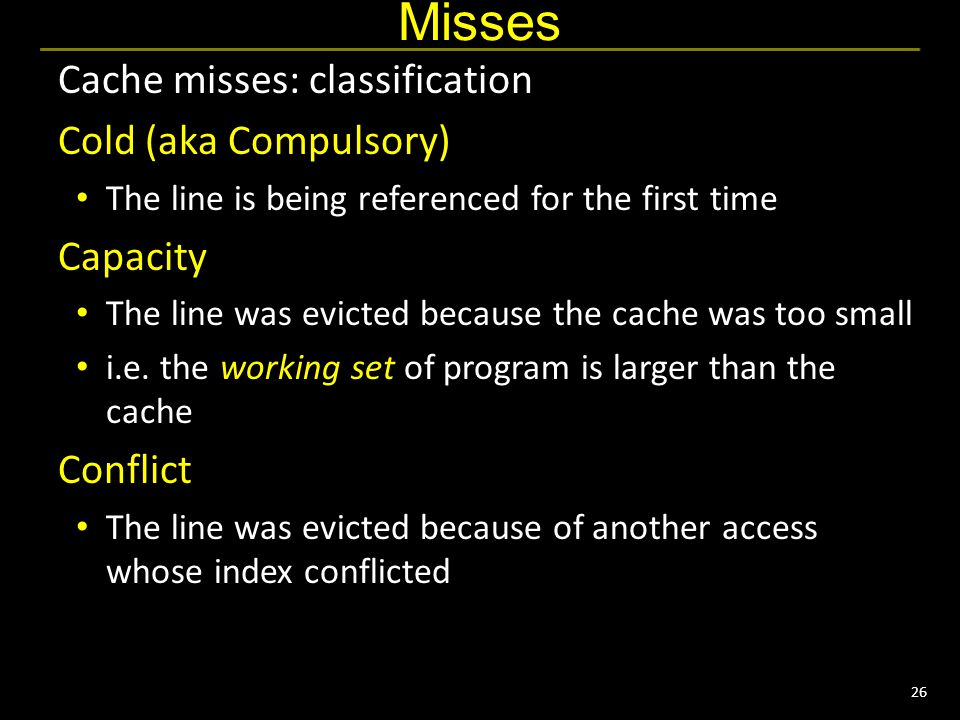 Misses

Cache misses: classification

Cold (aka Compulsory)

• The line is being referenced for the first time

Capacity

• The line was evicted because the cache was too small

• i.e. the working set of program is larger than the cache

Conflict

• The line was evicted because of another access whose index conflicted

26